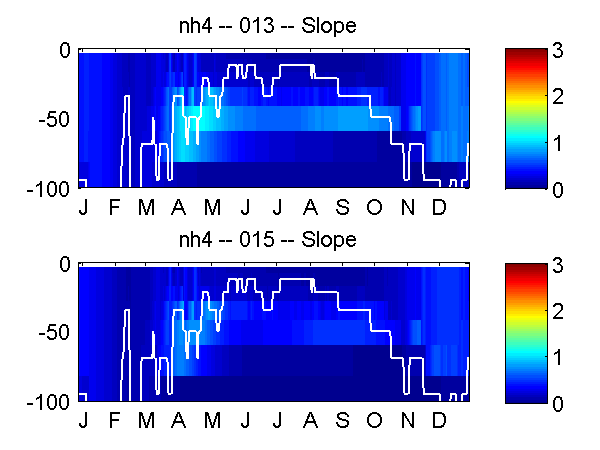 nh4 -- 013 -- Slope

0
-50
-100

J F M A M J J A S O N D

3
2
1
0

nh4 -- 015 -- Slope

0
-50
-100

J F M A M J J A S O N D

3
2
1
0